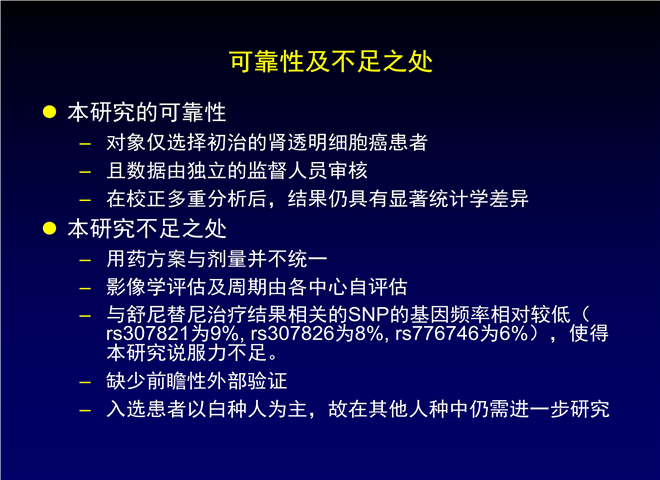 可靠性及不足之处

● 本研究的可靠性

– 对象仅选择初治的肾透明细胞癌患者

– 且数据由独立的监督人员审核

– 在校正多重分析后，结果仍具有显著统计学差异

● 本研究不足之处

– 用药方案与剂量并不统一

– 影像学评估及周期由各中心自评估

– 与舒尼替尼治疗结果相关的SNP的基因频率相对较低（rs307821为9%, rs307826为8%, rs776746为6%），使得本研究说服力不足。

– 缺少前瞻性外部验证

– 入选患者以白种人为主，故在其他人种中仍需进一步研究